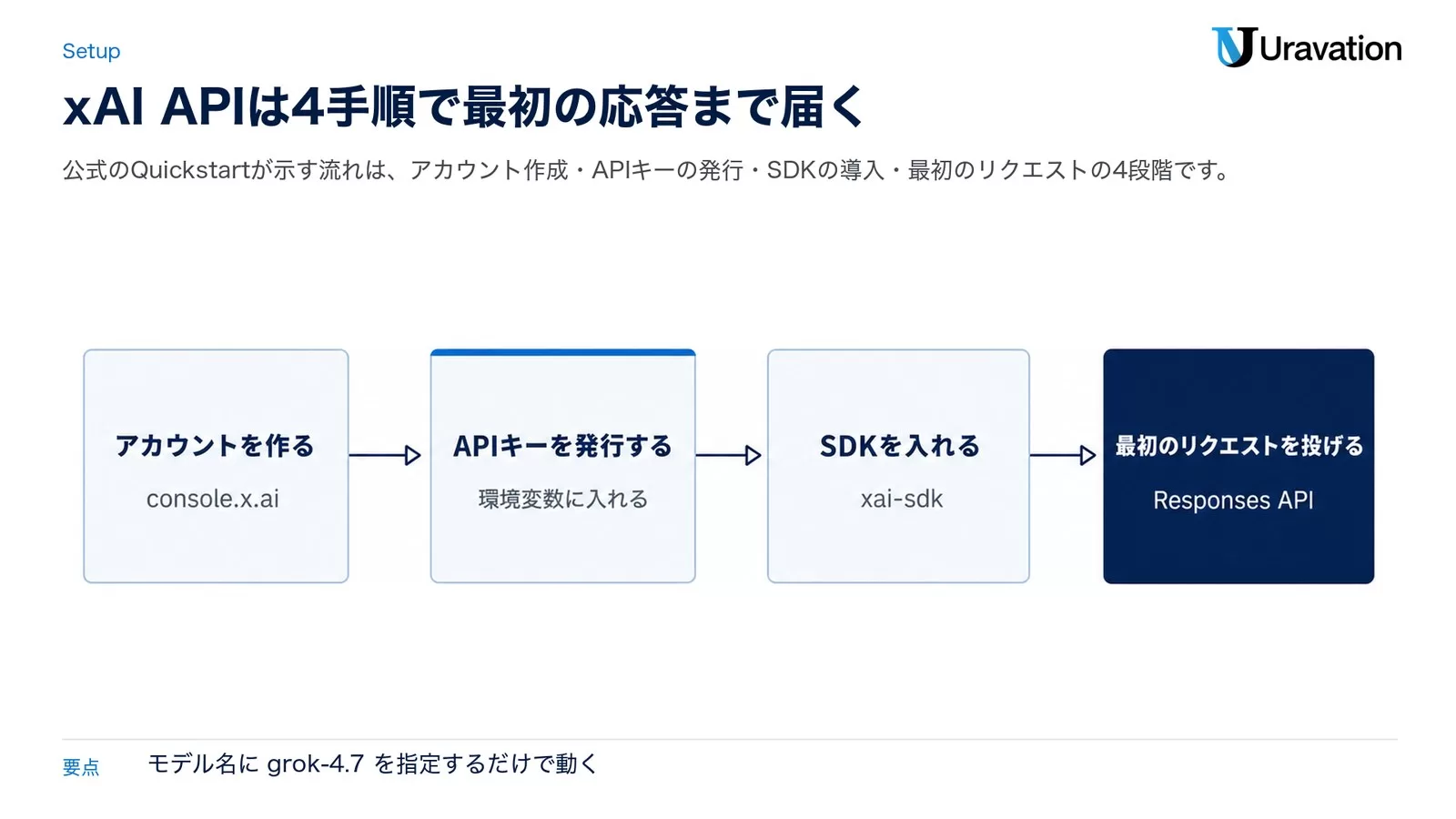 Setup

Uravation

xAI APIは4手順で最初の応答まで届く

公式のQuickstartが示す流れは、アカウント作成・APIキーの発行・SDKの導入・最初のリクエストの4段階です。

アカウントを作る
console.x.ai

APIキーを発行する
環境変数に入れる

SDKを入れる
xai-sdk

最初のリクエストを投げる
Responses API

要点　モデル名に grok-4.7 を指定するだけで動く